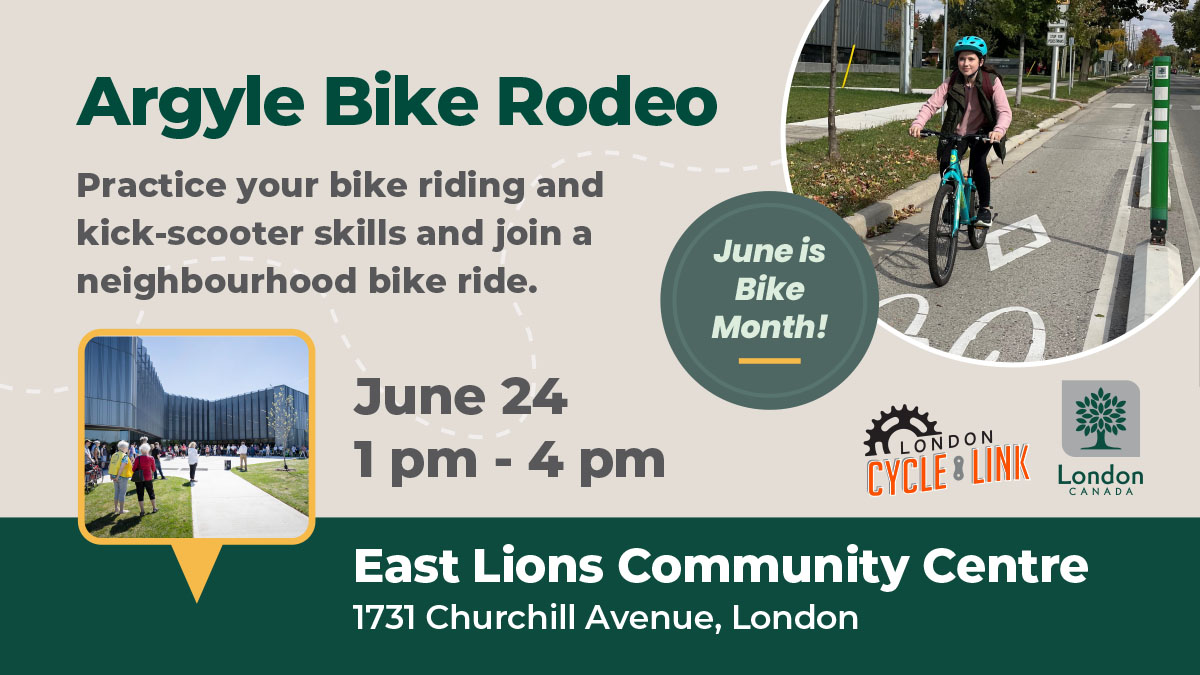 Argyle Bike Rodeo

Practice your bike riding and kick-scooter skills and join a neighbourhood bike ride.

June is Bike Month!

June 24
1 pm - 4 pm

LONDON CYCLE LINK

London CANADA

East Lions Community Centre
1731 Churchill Avenue, London